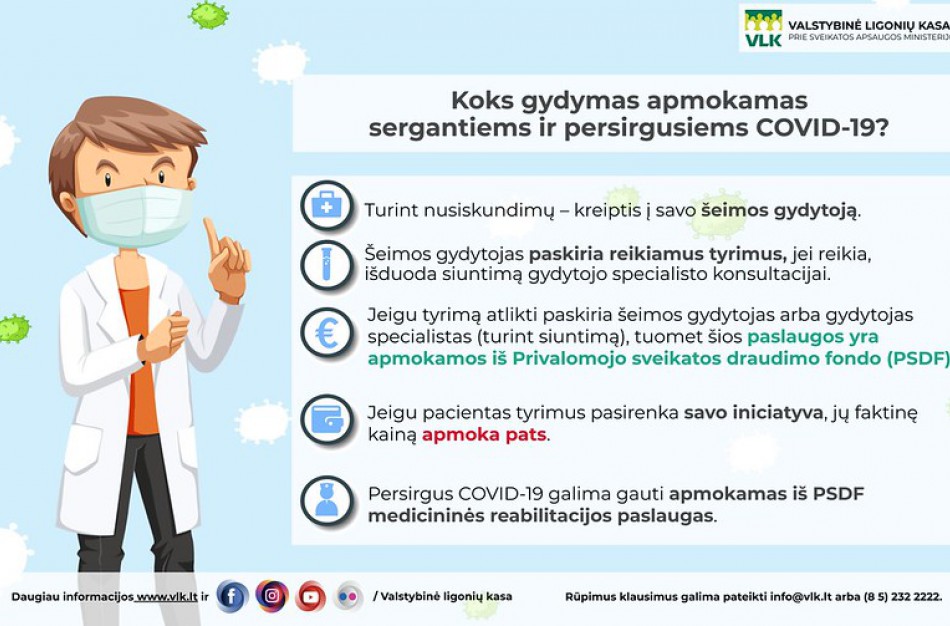 VLK VALSTYBINĖ LIGONIŲ KASA
PRIE SVEIKATOS APSAUGOS MINISTERIJ

Koks gydymas apmokamas sergantiems ir persirgusiems COVID-19?

Turint nusiskundimų – kreiptis į savo šeimos gydytoją.

Šeimos gydytojas paskiria reikiamus tyrimus, jei reikia, išduoda siuntimą gydytojo specialisto konsultacijai.

Jeigu tyrimą atlikti paskiria šeimos gydytojas arba gydytojas specialistas (turint siuntimą), tuomet šios paslaugos yra apmokamos iš Privalomojo sveikatos draudimo fondo (PSDF)

Jeigu pacientas tyrimus pasirenka savo iniciatyva, jų faktinę kainą apmoka pats.

Persirgus COVID-19 galima gauti apmokamas iš PSDF medicininės reabilitacijos paslaugas.

Daugiau informacijos www.vlk.lt ir / Valstybinė ligonių kasa

Rūpimus klausimus galima pateikti info@vlk.lt arba (8 5) 232 2222.